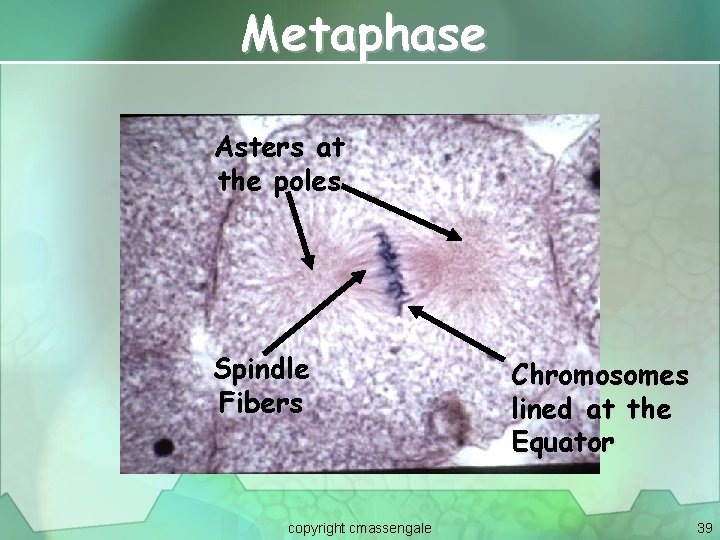 Metaphase

Asters at the poles

Spindle Fibers

Chromosomes lined at the Equator

copyright cmassengale

39